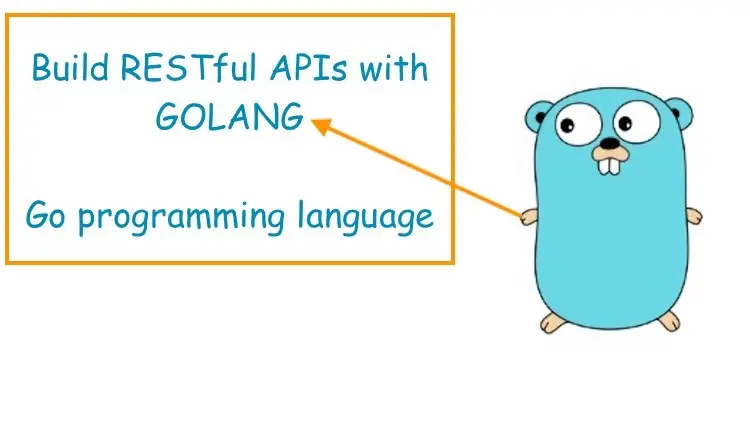 Build RESTful APIs with GOLANG

Go programming language